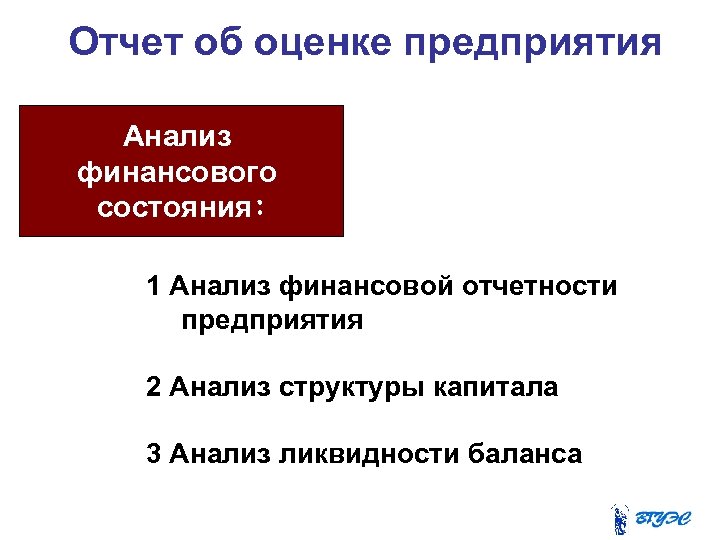 Отчет об оценке предприятия

Анализ финансового состояния:

1 Анализ финансовой отчетности предприятия

2 Анализ структуры капитала

3 Анализ ликвидности баланса

ВГУЭС